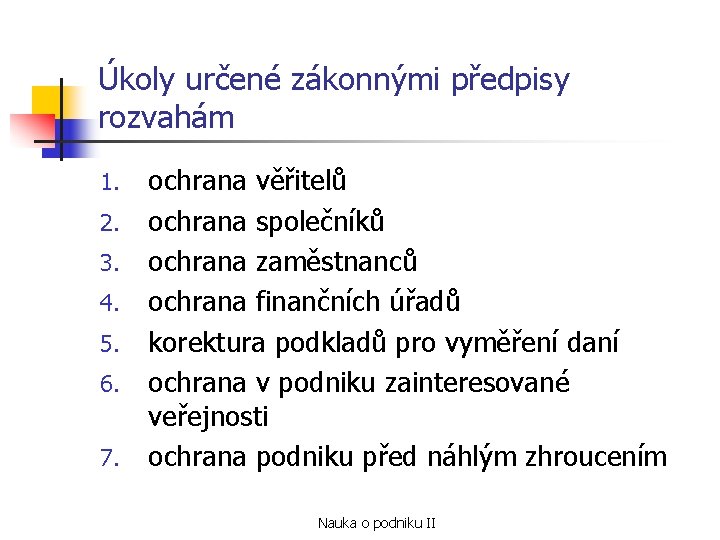 Úkoly určené zákonnými předpisy rozvahám

1. ochrana věřitelů
2. ochrana společníků
3. ochrana zaměstnanců
4. ochrana finančních úřadů
5. korektura podkladů pro vyměření daní
6. ochrana v podniku zainteresované veřejnosti
7. ochrana podniku před náhlým zhroucením

Nauka o podniku II